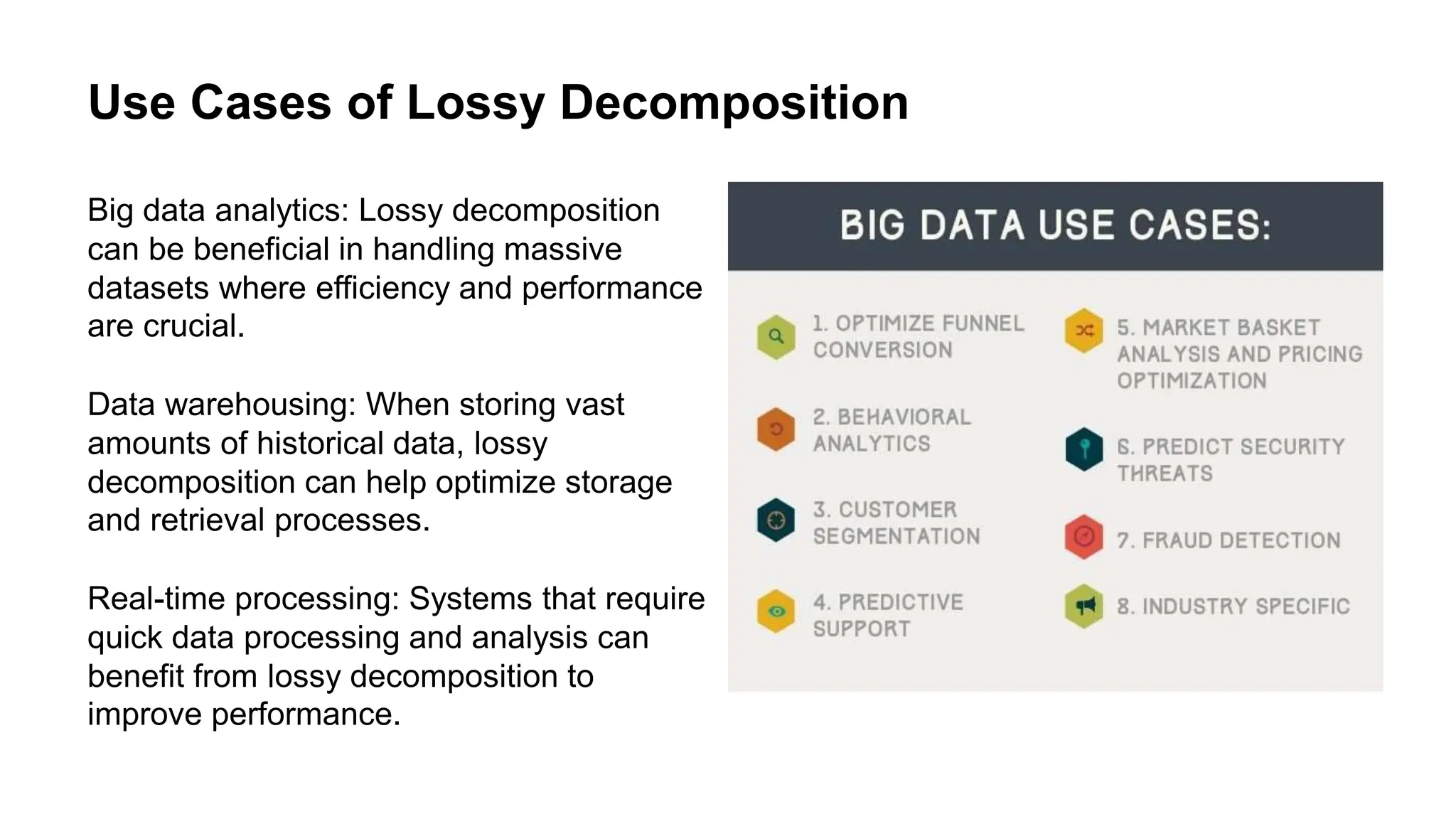 Use Cases of Lossy Decomposition

Big data analytics: Lossy decomposition can be beneficial in handling massive datasets where efficiency and performance are crucial.

Data warehousing: When storing vast amounts of historical data, lossy decomposition can help optimize storage and retrieval processes.

Real-time processing: Systems that require quick data processing and analysis can benefit from lossy decomposition to improve performance.

BIG DATA USE CASES:

1. OPTIMIZE FUNNEL CONVERSION

2. BEHAVIORAL ANALYTICS

3. CUSTOMER SEGMENTATION

4. PREDICTIVE SUPPORT

5. MARKET BASKET ANALYSIS AND PRICING OPTIMIZATION

6. PREDICT SECURITY THREATS

7. FRAUD DETECTION

8. INDUSTRY SPECIFIC